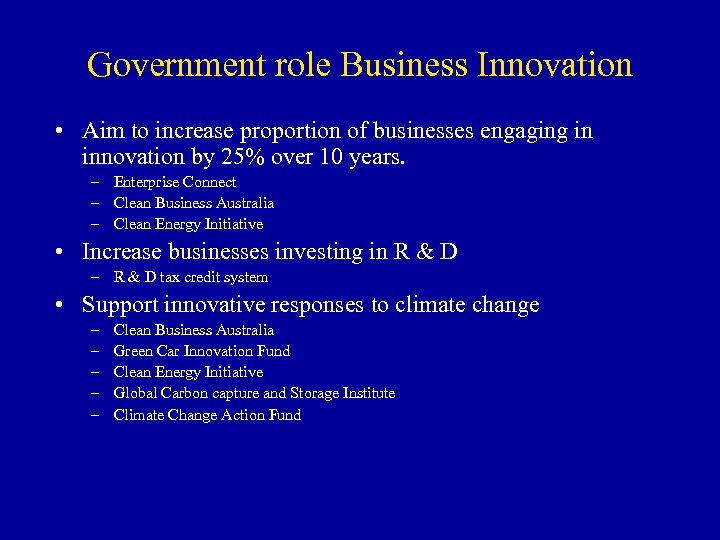 Government role Business Innovation

• Aim to increase proportion of businesses engaging in innovation by 25% over 10 years.
– Enterprise Connect
– Clean Business Australia
– Clean Energy Initiative

• Increase businesses investing in R & D
– R & D tax credit system

• Support innovative responses to climate change
– Clean Business Australia
– Green Car Innovation Fund
– Clean Energy Initiative
– Global Carbon capture and Storage Institute
– Climate Change Action Fund